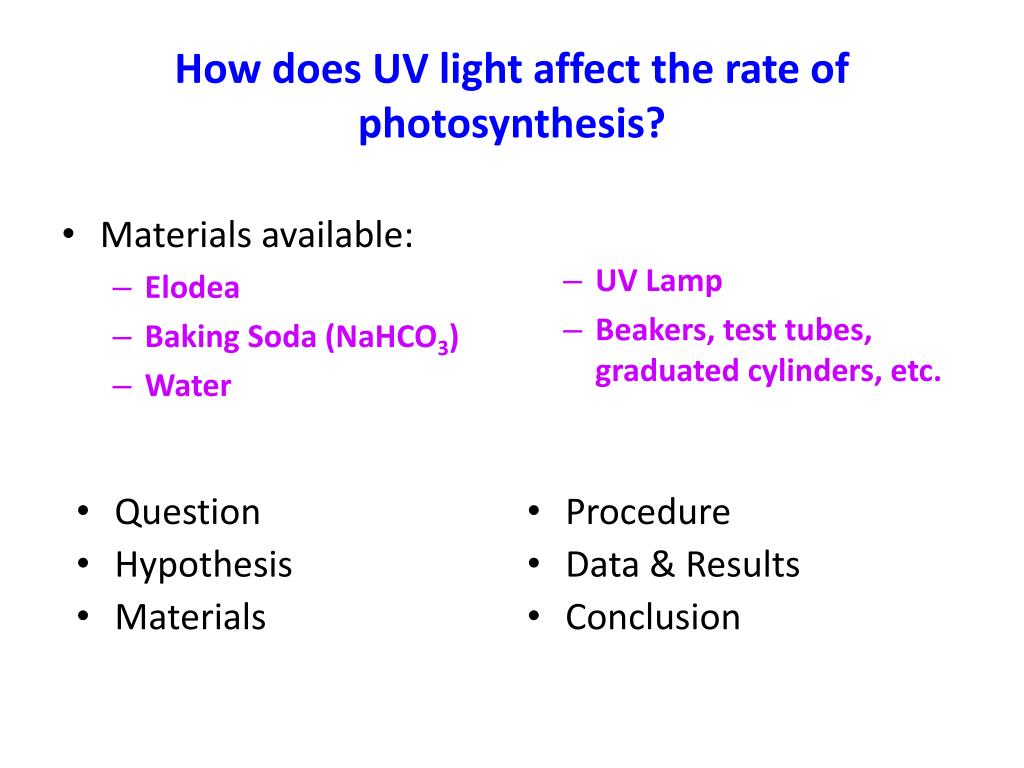 How does UV light affect the rate of photosynthesis?

• Materials available:
– Elodea
– Baking Soda ($NaHCO_3$)
– Water

– UV Lamp
– Beakers, test tubes, graduated cylinders, etc.

• Question
• Hypothesis
• Materials

• Procedure
• Data & Results
• Conclusion